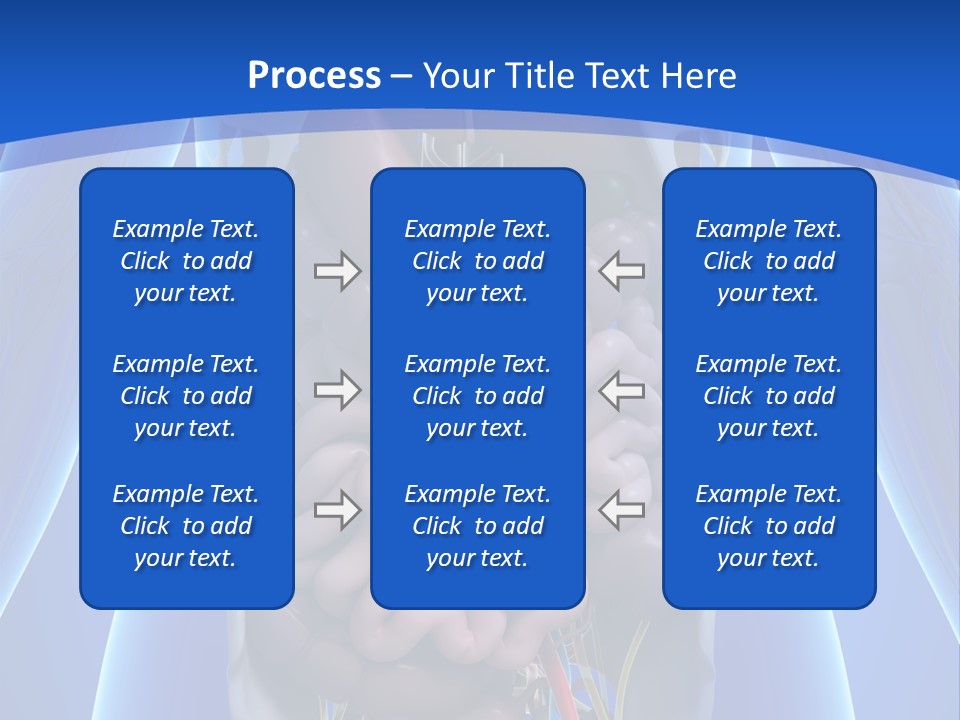 Process – Your Title Text Here

Example Text. Click to add your text.

Example Text. Click to add your text.

Example Text. Click to add your text.

Example Text. Click to add your text.

Example Text. Click to add your text.

Example Text. Click to add your text.

Example Text. Click to add your text.

Example Text. Click to add your text.

Example Text. Click to add your text.